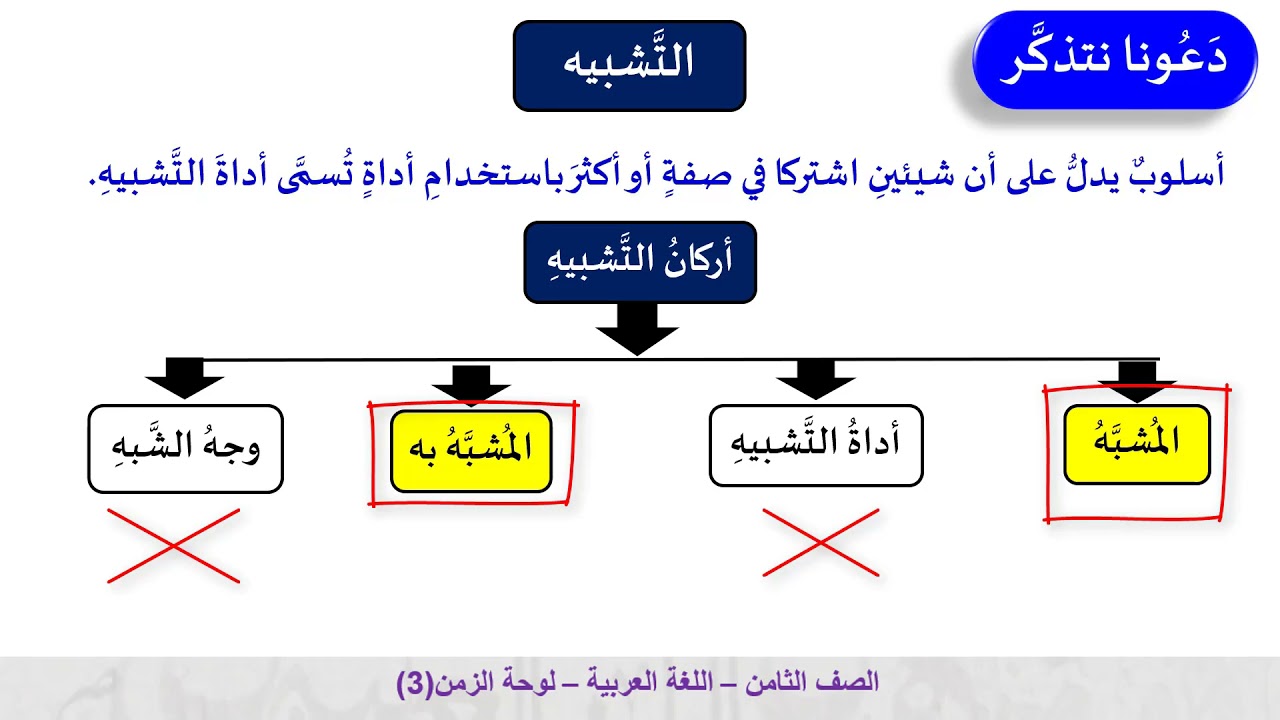 دَعُونا نتذكَّر

التَّشبيه

أسلوبٌ يدلُّ على أن شيئينِ اشتركا في صفةٍ أو أكثرَ باستخدامِ أداةٍ تُسمَّى أداةَ التَّشبيهِ.

أركانُ التَّشبيهِ

المُشبَّهُ

أداةُ التَّشبيهِ

المُشبَّهُ به

وجهُ الشَّبهِ

الصف الثامن – اللغة العربية – لوحة الزمن(3)